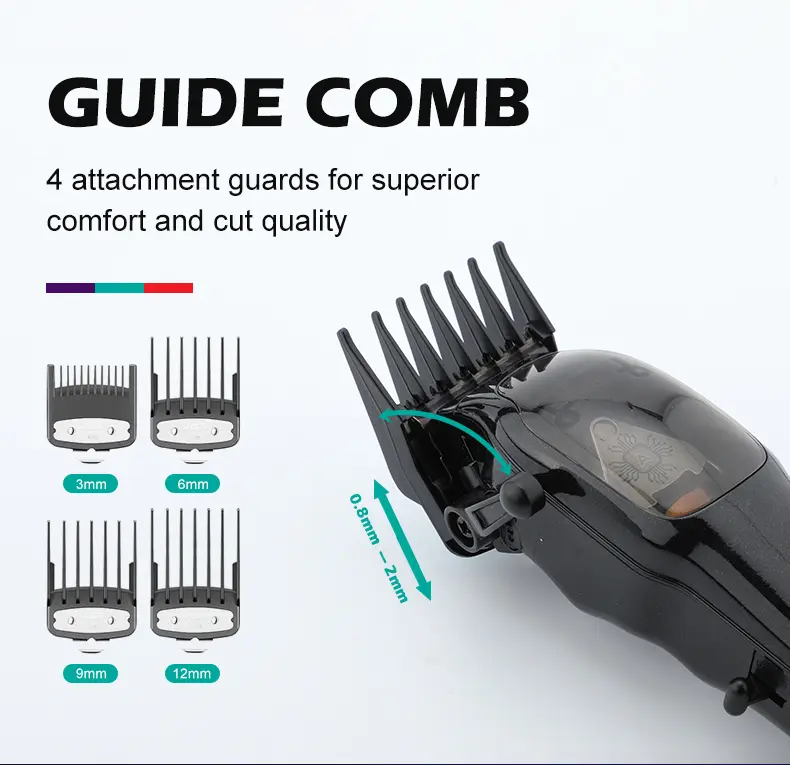 GUIDE COMB

4 attachment guards for superior comfort and cut quality

3mm

6mm

9mm

12mm

0.8mm – 2mm